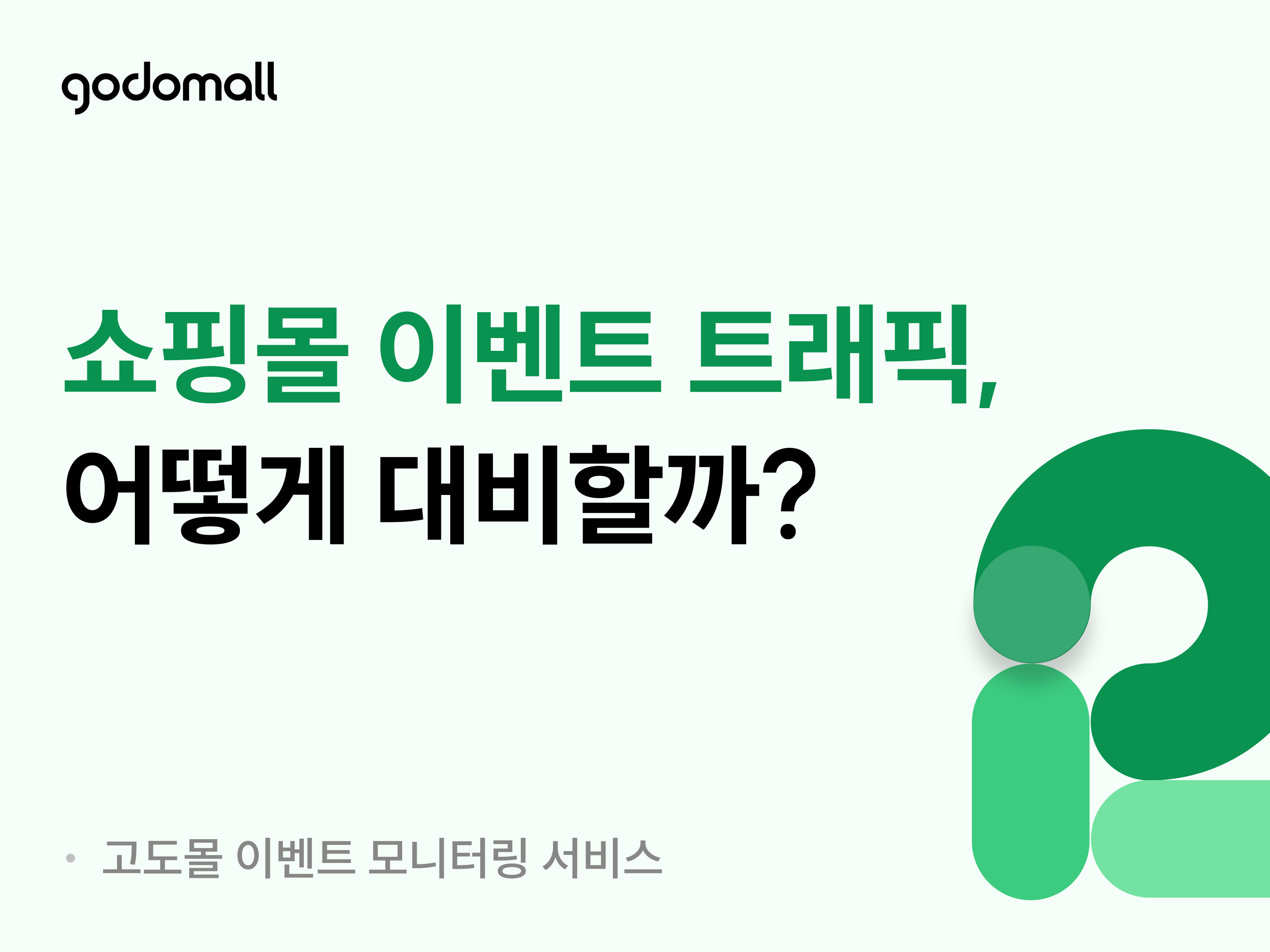 godomall

쇼핑몰 이벤트 트래픽,
어떻게 대비할까?

• 고도몰 이벤트 모니터링 서비스